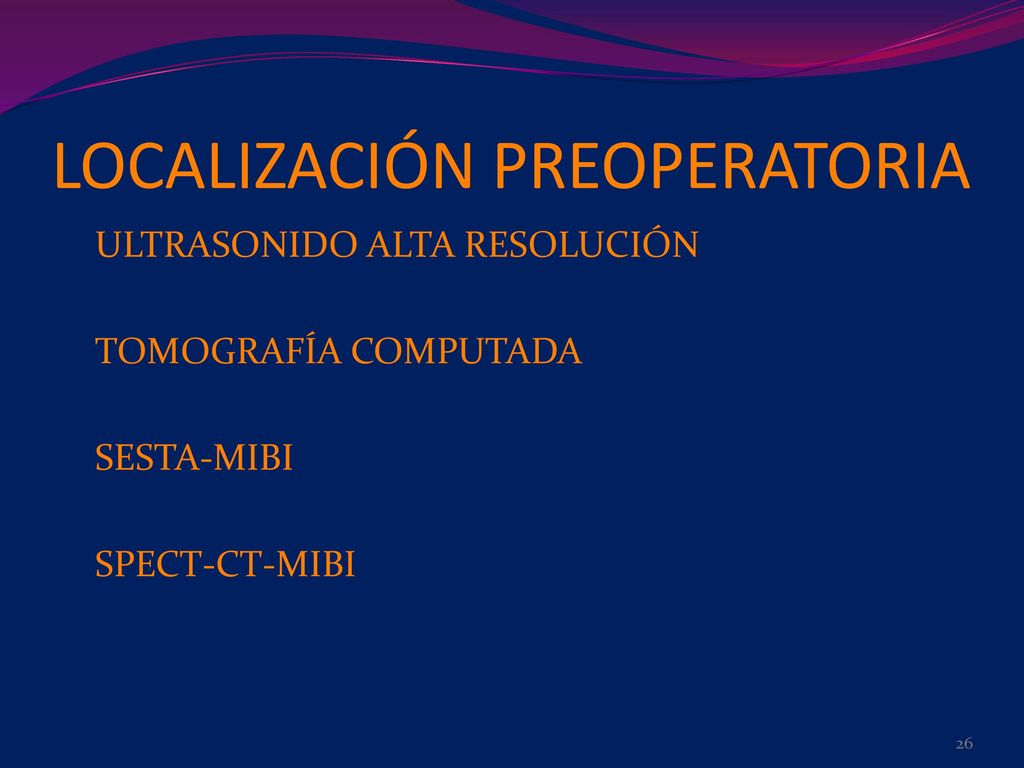 LOCALIZACIÓN PREOPERATORIA

ULTRASONIDO ALTA RESOLUCIÓN

TOMOGRAFÍA COMPUTADA

SESTA-MIBI

SPECT-CT-MIBI

26